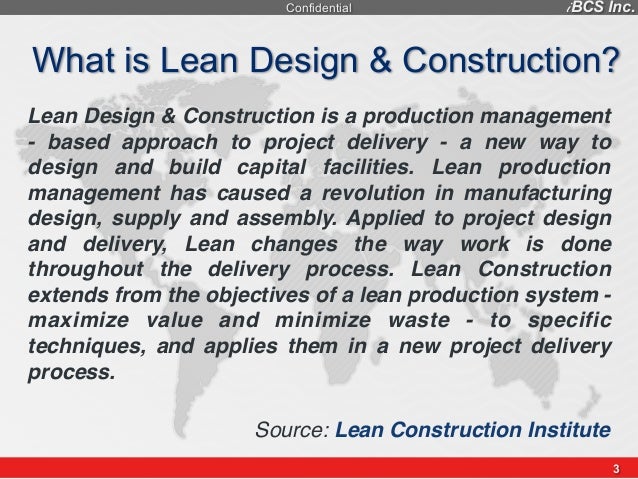 Confidential

iBCS Inc.

What is Lean Design & Construction?

Lean Design & Construction is a production management - based approach to project delivery - a new way to design and build capital facilities. Lean production management has caused a revolution in manufacturing design, supply and assembly. Applied to project design and delivery, Lean changes the way work is done throughout the delivery process. Lean Construction extends from the objectives of a lean production system - maximize value and minimize waste - to specific techniques, and applies them in a new project delivery process.

Source: Lean Construction Institute

3